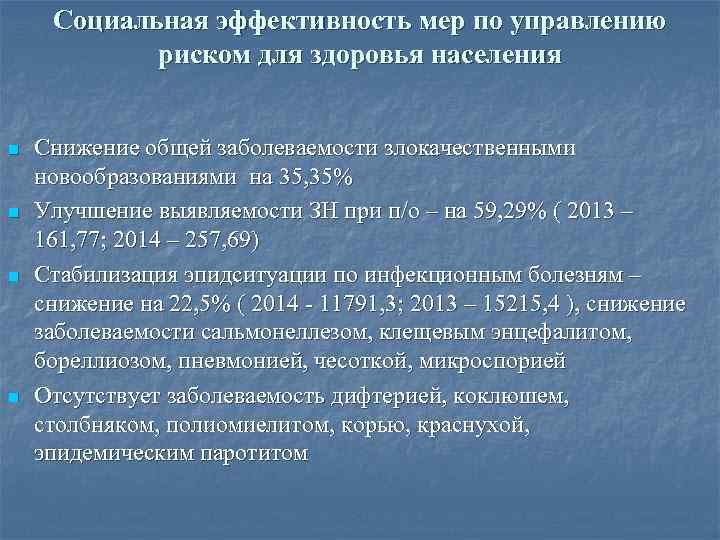 Социальная эффективность мер по управлению риском для здоровья населения

Снижение общей заболеваемости злокачественными новообразованиями на 35,35%

Улучшение выявляемости ЗН при п/о – на 59,29% ( 2013 – 161,77; 2014 – 257,69)

Стабилизация эпидситуации по инфекционным болезням – снижение на 22,5% ( 2014 - 11791,3; 2013 – 15215,4 ), снижение заболеваемости сальмонеллезом, клещевым энцефалитом, бореллиозом, пневмонией, чесоткой, микроспорией

Отсутствует заболеваемость дифтерией, коклюшем, столбняком, полиомиелитом, корью, краснухой, эпидемическим паротитом